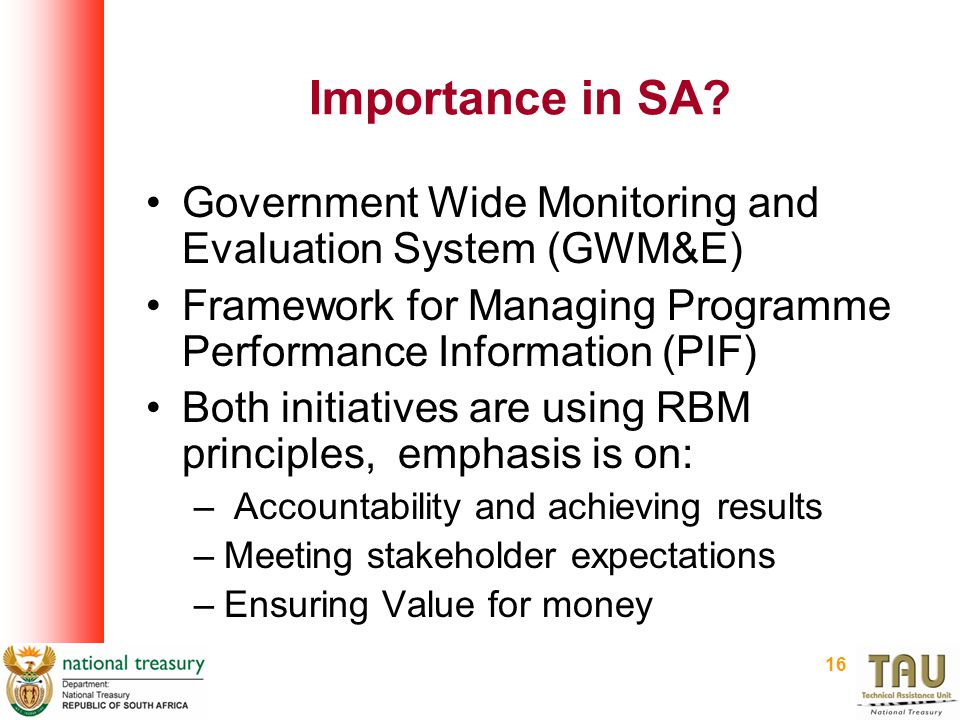 Importance in SA?

• Government Wide Monitoring and Evaluation System (GWM&E)
• Framework for Managing Programme Performance Information (PIF)
• Both initiatives are using RBM principles, emphasis is on:
– Accountability and achieving results
– Meeting stakeholder expectations
– Ensuring Value for money

national treasury
Department:
National Treasury
REPUBLIC OF SOUTH AFRICA

16

TAU
Technical Assistance Unit
National Treasury